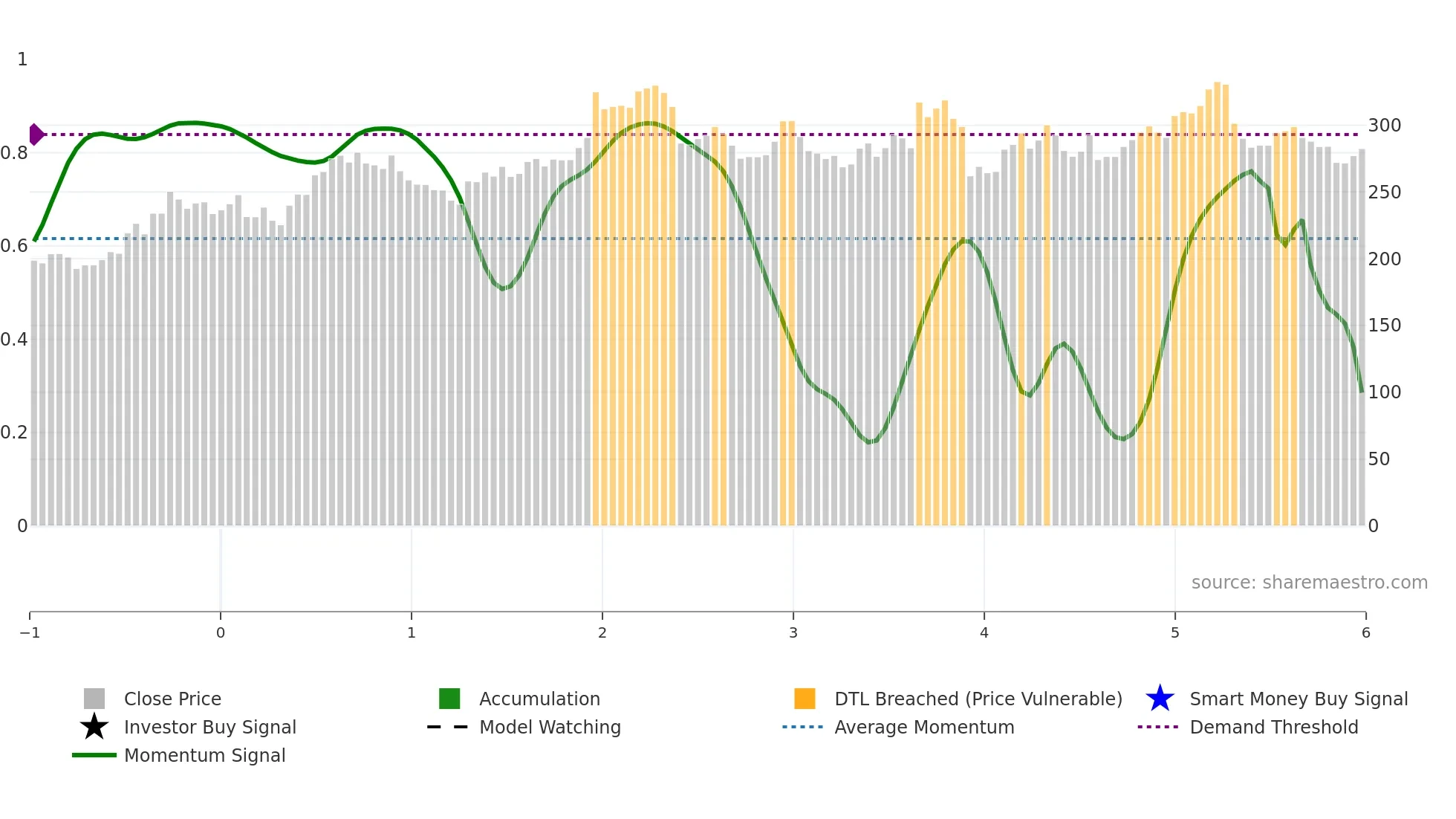 1
0.8
0.6
0.4
0.2
0

300
250
200
150
100
50
0

source: sharemaestro.com

−1
0
1
2
3
4
5
6

Close Price
Investor Buy Signal
Momentum Signal
Accumulation
Model Watching
DTL Breached (Price Vulnerable)
Average Momentum
Smart Money Buy Signal
Demand Threshold